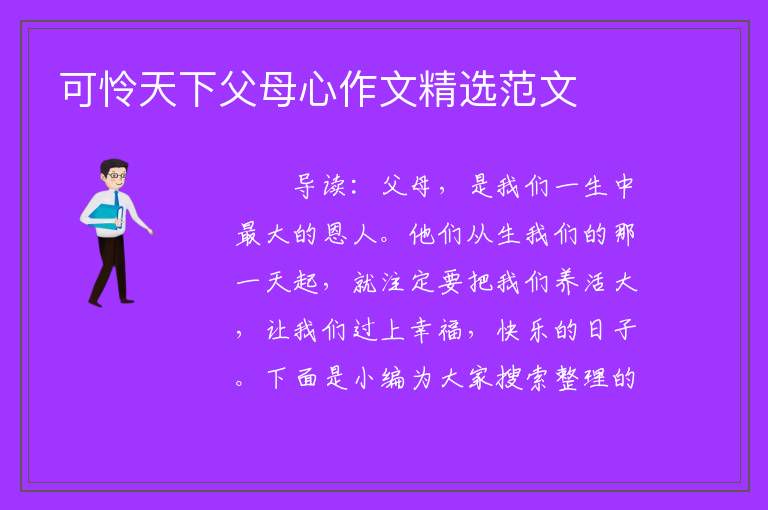 可怜天下父母心作文精选范文

导读：父母，是我们一生中最大的恩人。他们从生我们的那一天起，就注定要把我们养活大，让我们过上幸福，快乐的日子。下面是小编为大家搜索整理的